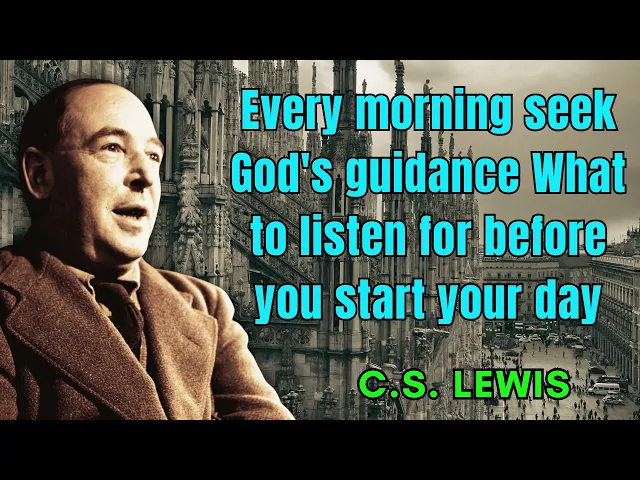 Every morning seek God's guidance What to listen for before you start your day

C.S. LEWIS